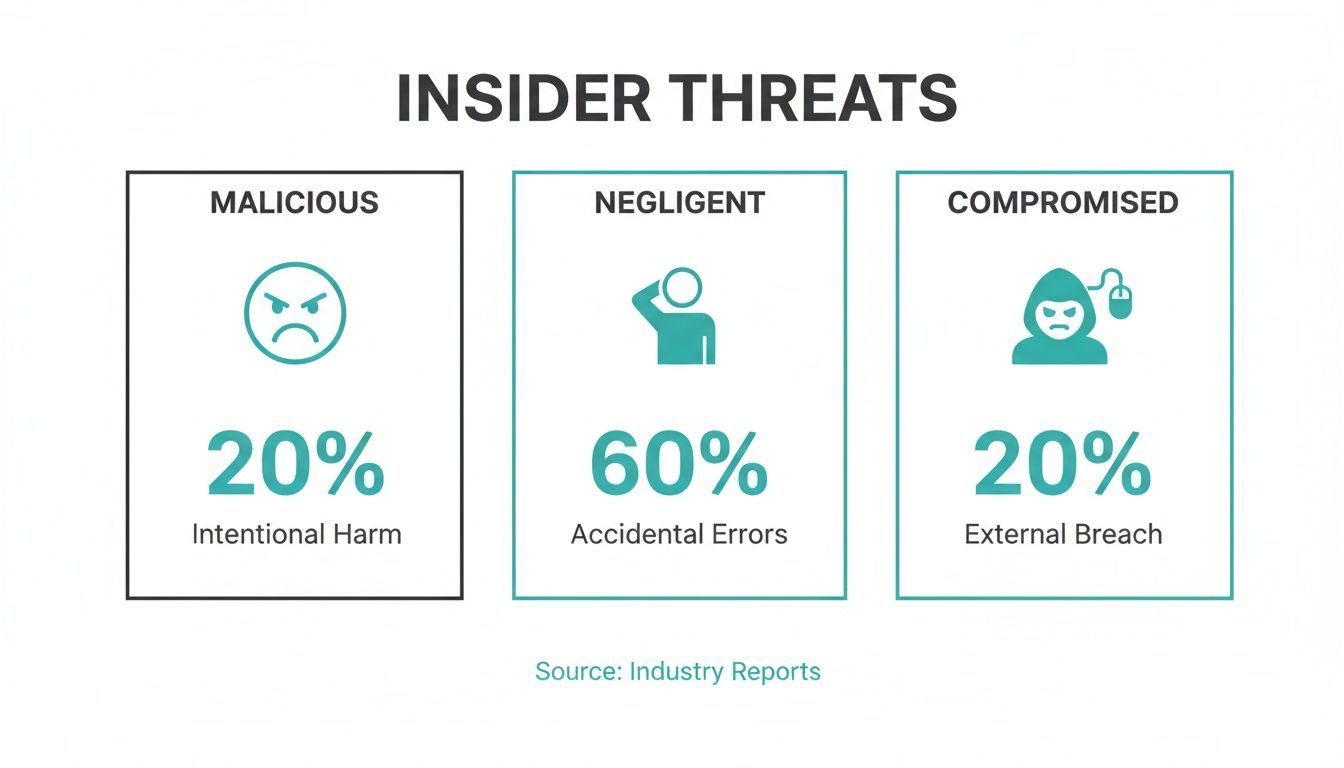 INSIDER THREATS

MALICIOUS

20%

Intentional Harm

NEGLIGENT

60%

Accidental Errors

COMPROMISED

20%

External Breach

Source: Industry Reports